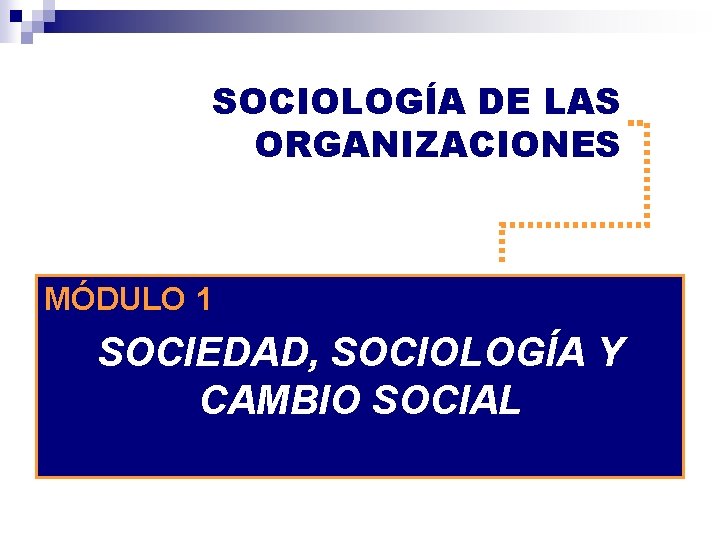 SOCIOLOGÍA DE LAS ORGANIZACIONES

MÓDULO 1

SOCIEDAD, SOCIOLOGÍA Y CAMBIO SOCIAL